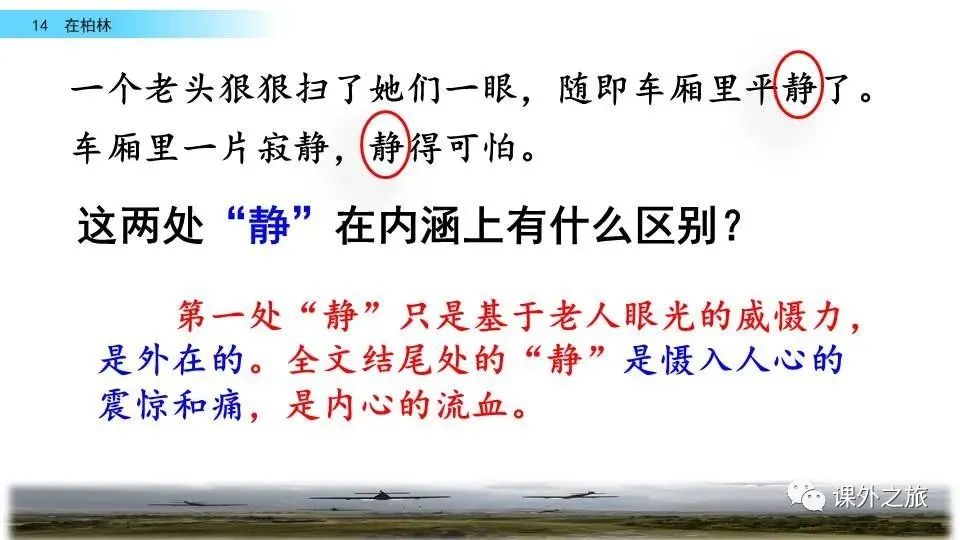 14 在柏林

一个老头狠狠扫了她们一眼，随即车厢里平静了。
车厢里一片寂静，静得可怕。

这两处“静”在内涵上有什么区别？

第一处“静”只是基于老人眼光的威慑力，是外在的。全文结尾处的“静”是慑入人心的震惊和痛，是内心的流血。

课外之旅